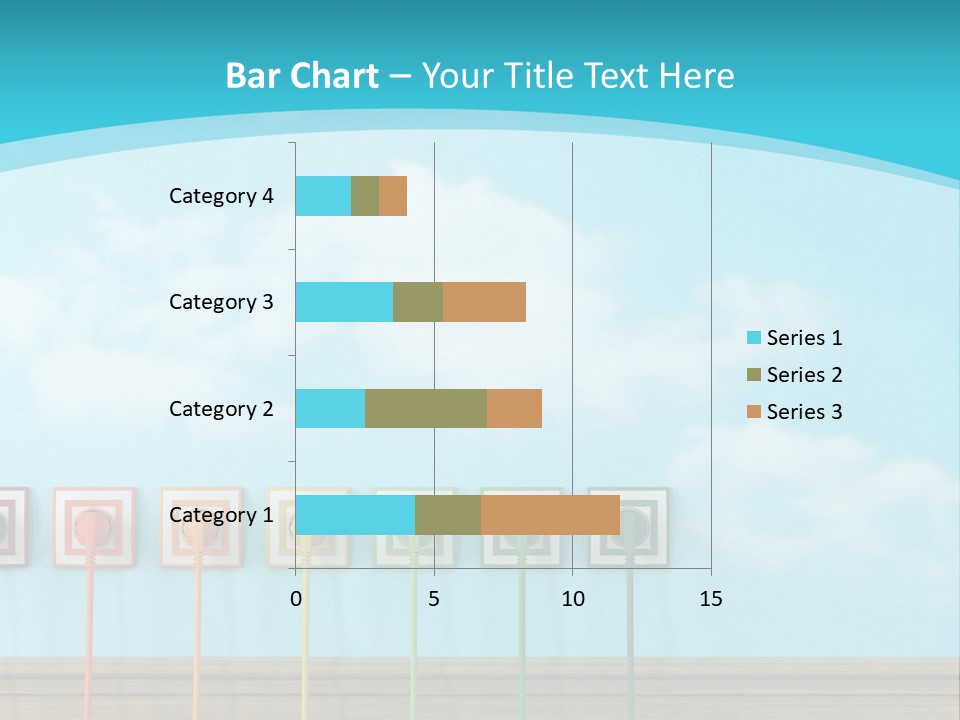 Bar Chart – Your Title Text Here

Category 4
Category 3
Category 2
Category 1

0
5
10
15

Series 1
Series 2
Series 3